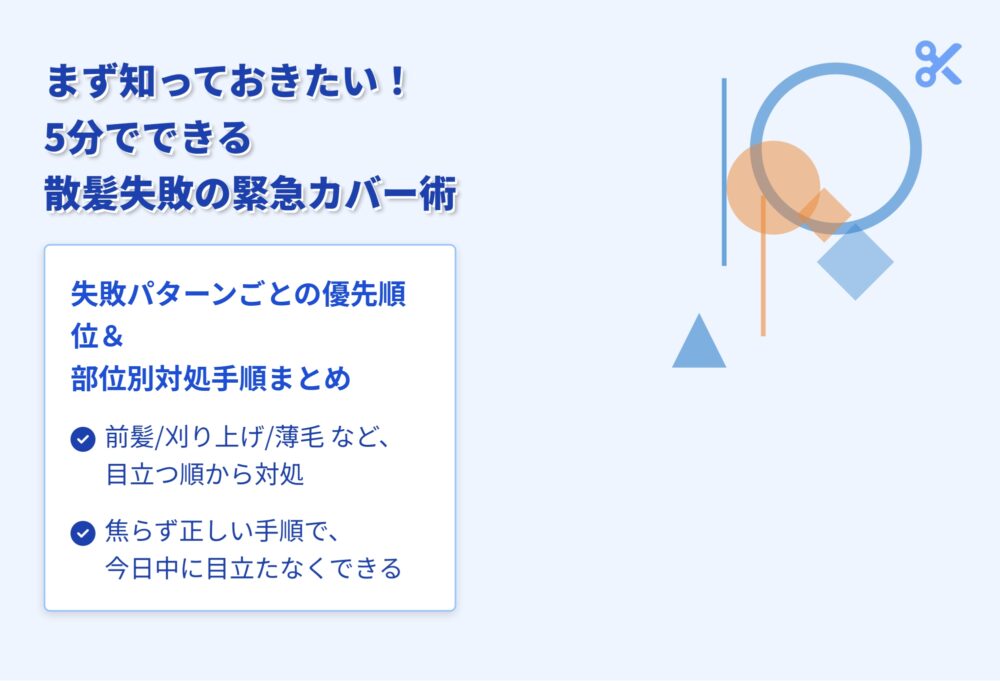 まず知っておきたい！
5分でできる
散髪失敗の緊急カバー術

失敗パターンごとの優先順位＆
部位別対処手順まとめ

前髪/刈り上げ/薄毛 など、目立つ順から対処

焦らず正しい手順で、今日中に目立たなくできる